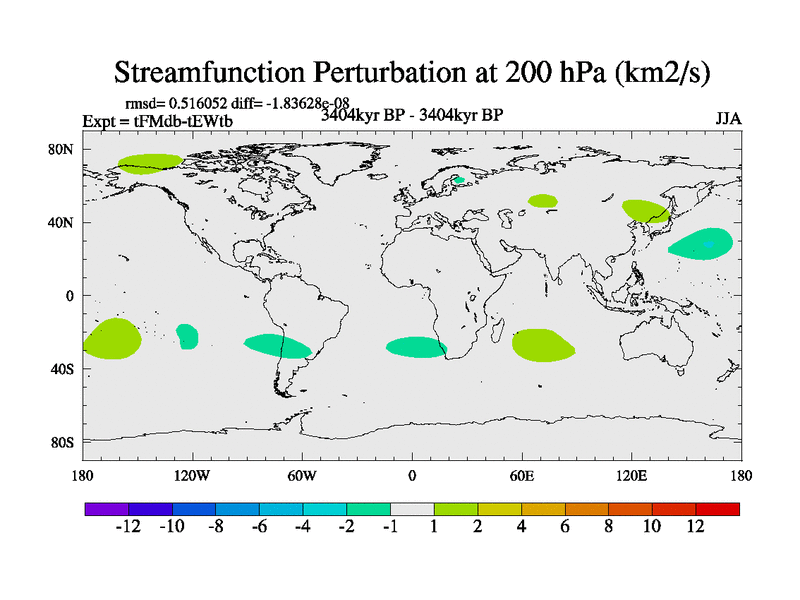 Streamfunction Perturbation at 200 hPa (km2/s)

rmsd= 0.516052 diff= -1.83628e-08

Expt = tFMdb-tEWtb

3404kyr BP - 3404kyr BP

JJA

80N
40N
0
40S
80S

180
120W
60W
0
60E
120E
180

-12 -10 -8 -6 -4 -2 -1 1 2 4 6 8 10 12